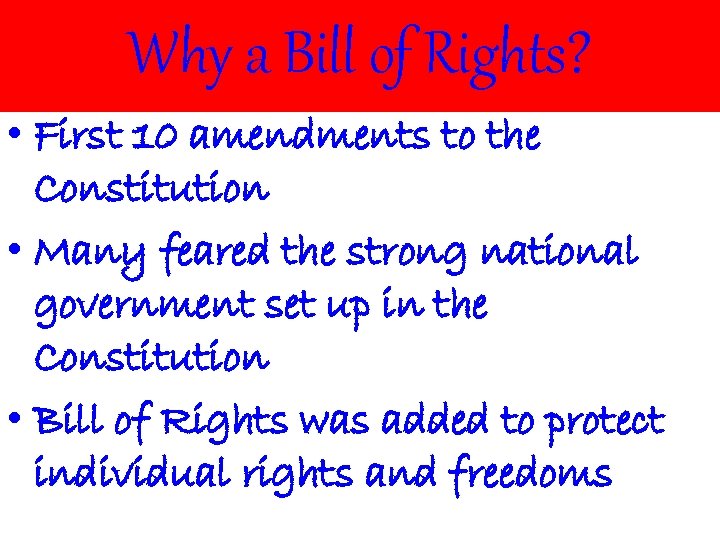 Why a Bill of Rights?

• First 10 amendments to the Constitution

• Many feared the strong national government set up in the Constitution

• Bill of Rights was added to protect individual rights and freedoms